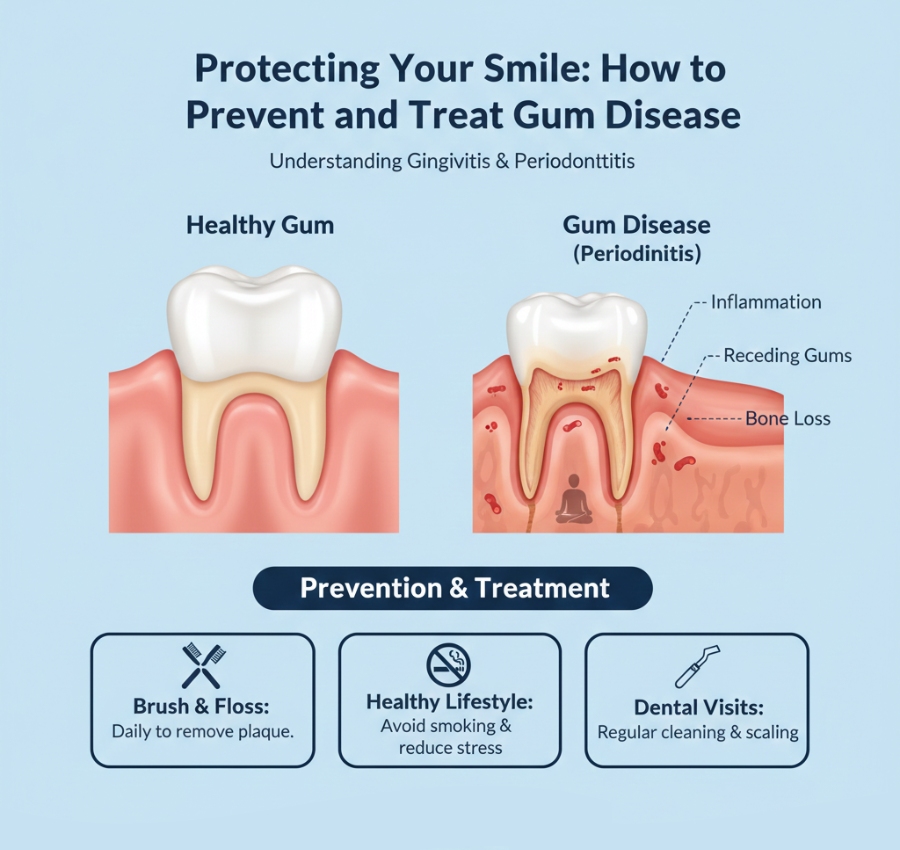 Protecting Your Smile: How to Prevent and Treat Gum Disease

Understanding Gingivitis & Periodonttitis

Healthy Gum

Gum Disease (Periodinitis)

Inflammation

Receding Gums

Bone Loss

Prevention & Treatment

Brush & Floss:
Daily to remove plaque.

Healthy Lifestyle:
Avoid smoking & reduce stress

Dental Visits:
Regular cleaning & scaling